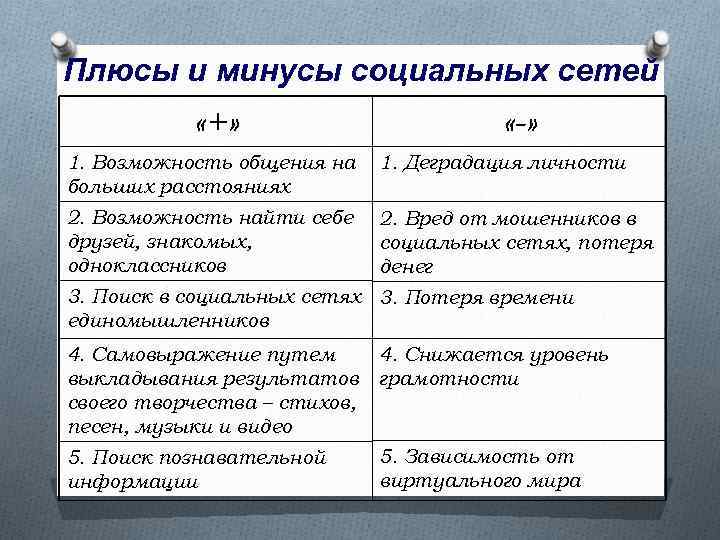 Плюсы и минусы социальных сетей

| «+» | «–» |
|---|---|
| 1. Возможность общения на больших расстояниях | 1. Деградация личности |
| 2. Возможность найти себе друзей, знакомых, одноклассников | 2. Вред от мошенников в социальных сетях, потеря денег |
| 3. Поиск в социальных сетях единомышленников | 3. Потеря времени |
| 4. Самовыражение путем выкладывания результатов своего творчества – стихов, песен, музыки и видео | 4. Снижается уровень грамотности |
| 5. Поиск познавательной информации | 5. Зависимость от виртуального мира |